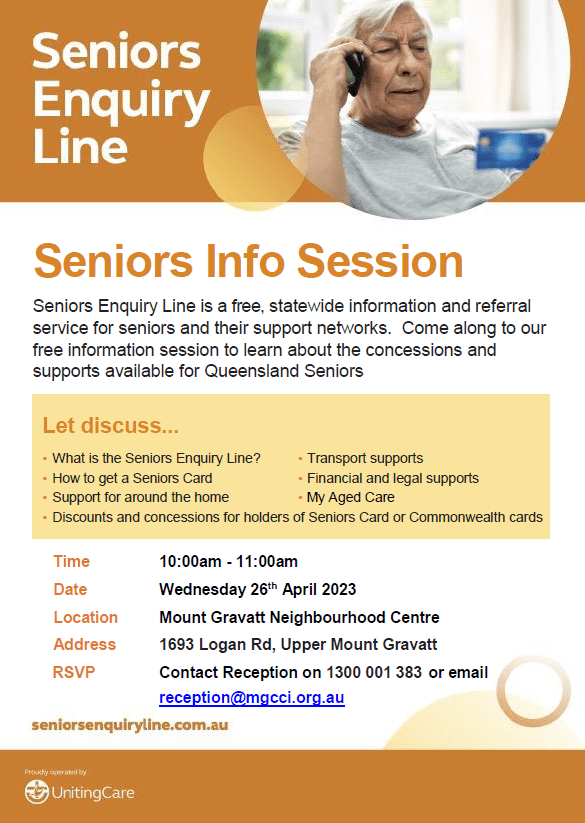 Seniors Enquiry Line

Seniors Info Session

Seniors Enquiry Line is a free, statewide information and referral service for seniors and their support networks. Come along to our free information session to learn about the concessions and supports available for Queensland Seniors

Let discuss...

• What is the Seniors Enquiry Line?
• How to get a Seniors Card
• Support for around the home
• Transport supports
• Financial and legal supports
• My Aged Care
• Discounts and concessions for holders of Seniors Card or Commonwealth cards

| Time | 10:00am - 11:00am |
|---|---|
| Date | Wednesday 26$^{th}$ April 2023 |
| Location | Mount Gravatt Neighbourhood Centre |
| Address | 1693 Logan Rd, Upper Mount Gravatt |
| RSVP | Contact Reception on 1300 001 383 or email reception@mgcci.org.au |

seniorsenquiryline.com.au

Proudly operated by
UnitingCare